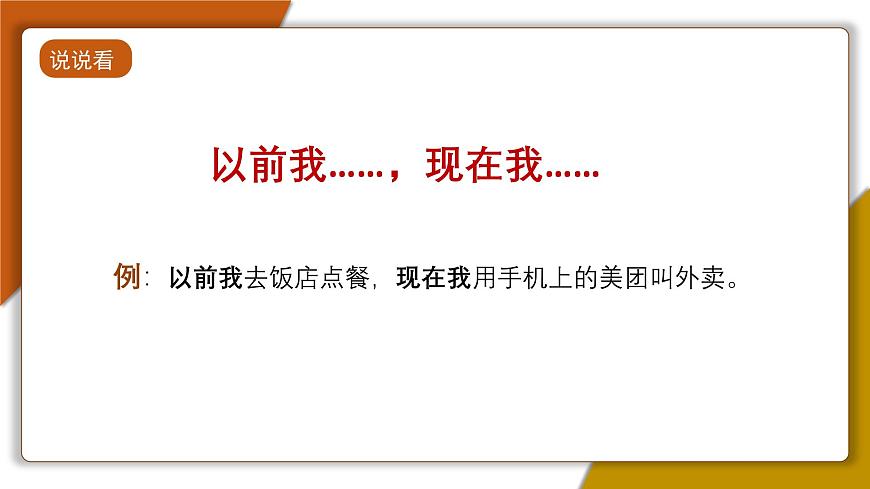 说说看

以前我……，现在我……

例：以前我去饭店点餐，现在我用手机上的美团叫外卖。